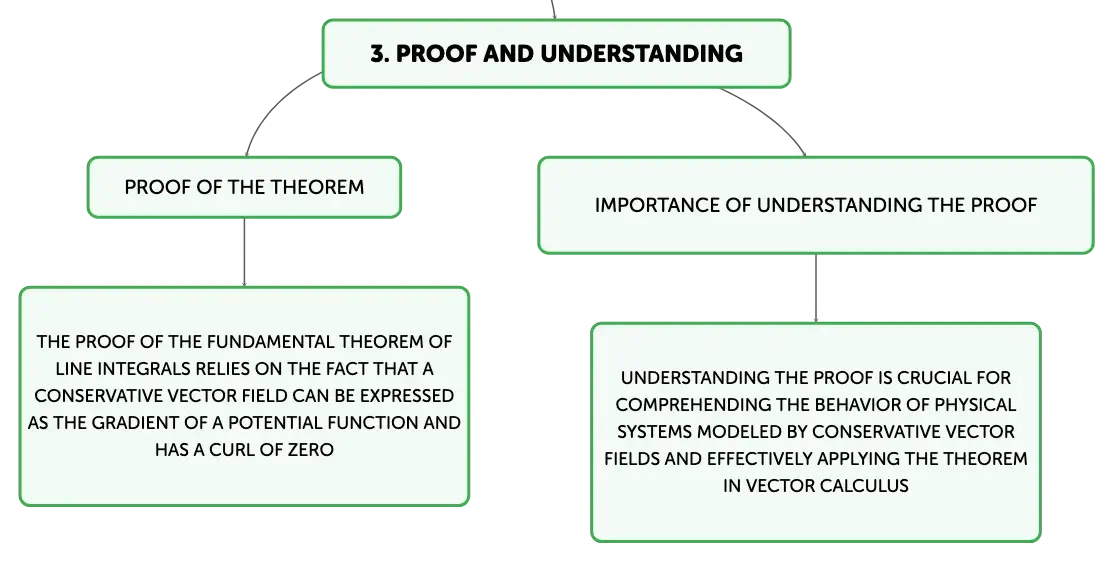 3. PROOF AND UNDERSTANDING

PROOF OF THE THEOREM

THE PROOF OF THE FUNDAMENTAL THEOREM OF LINE INTEGRALS RELIES ON THE FACT THAT A CONSERVATIVE VECTOR FIELD CAN BE EXPRESSED AS THE GRADIENT OF A POTENTIAL FUNCTION AND HAS A CURL OF ZERO

IMPORTANCE OF UNDERSTANDING THE PROOF

UNDERSTANDING THE PROOF IS CRUCIAL FOR COMPREHENDING THE BEHAVIOR OF PHYSICAL SYSTEMS MODELED BY CONSERVATIVE VECTOR FIELDS AND EFFECTIVELY APPLYING THE THEOREM IN VECTOR CALCULUS